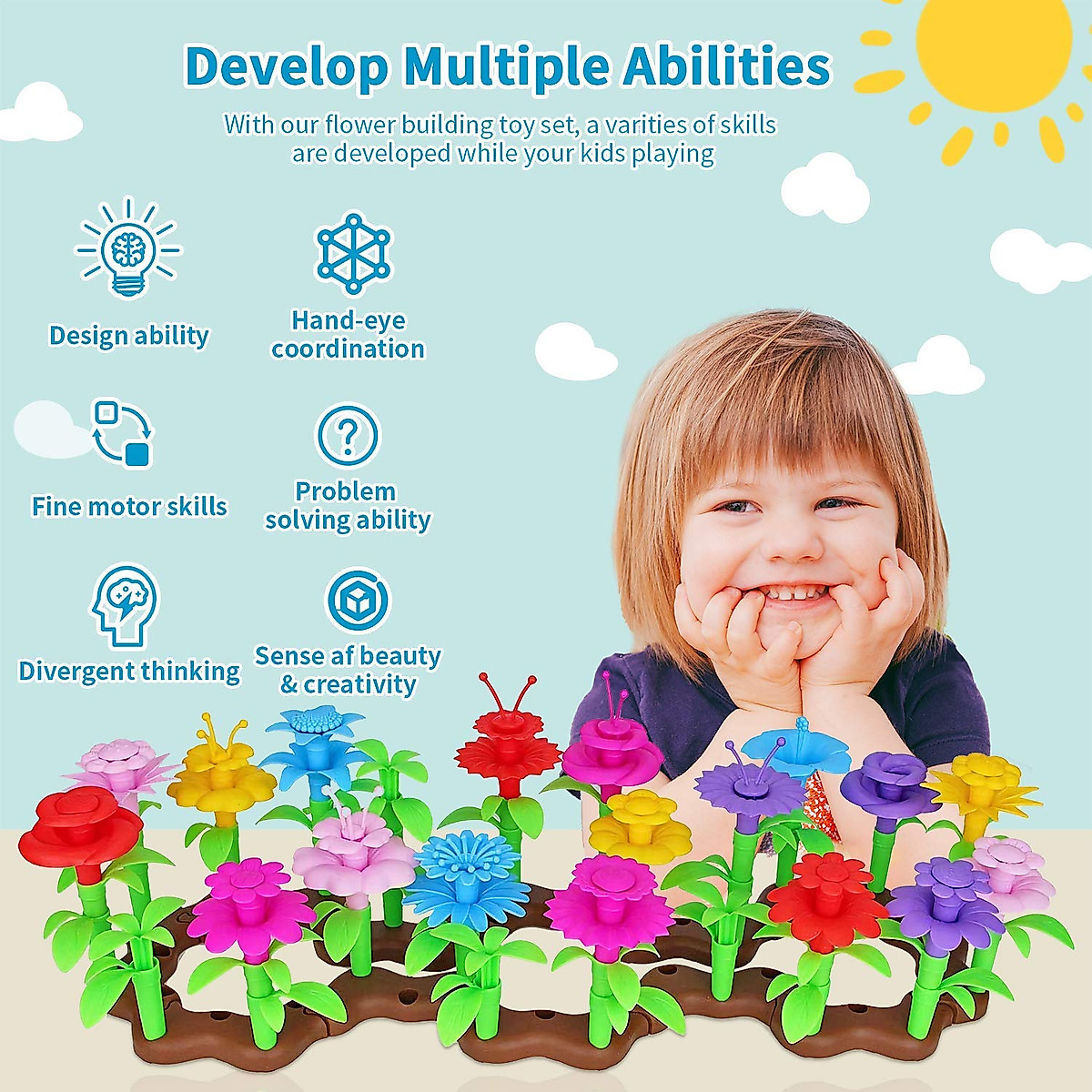 Develop Multiple Abilities

With our flower building toy set, a varities of skills are developed while your kids playing

Design ability

Hand-eye coordination

Fine motor skills

Problem solving ability

Divergent thinking

Sense af beauty & creativity